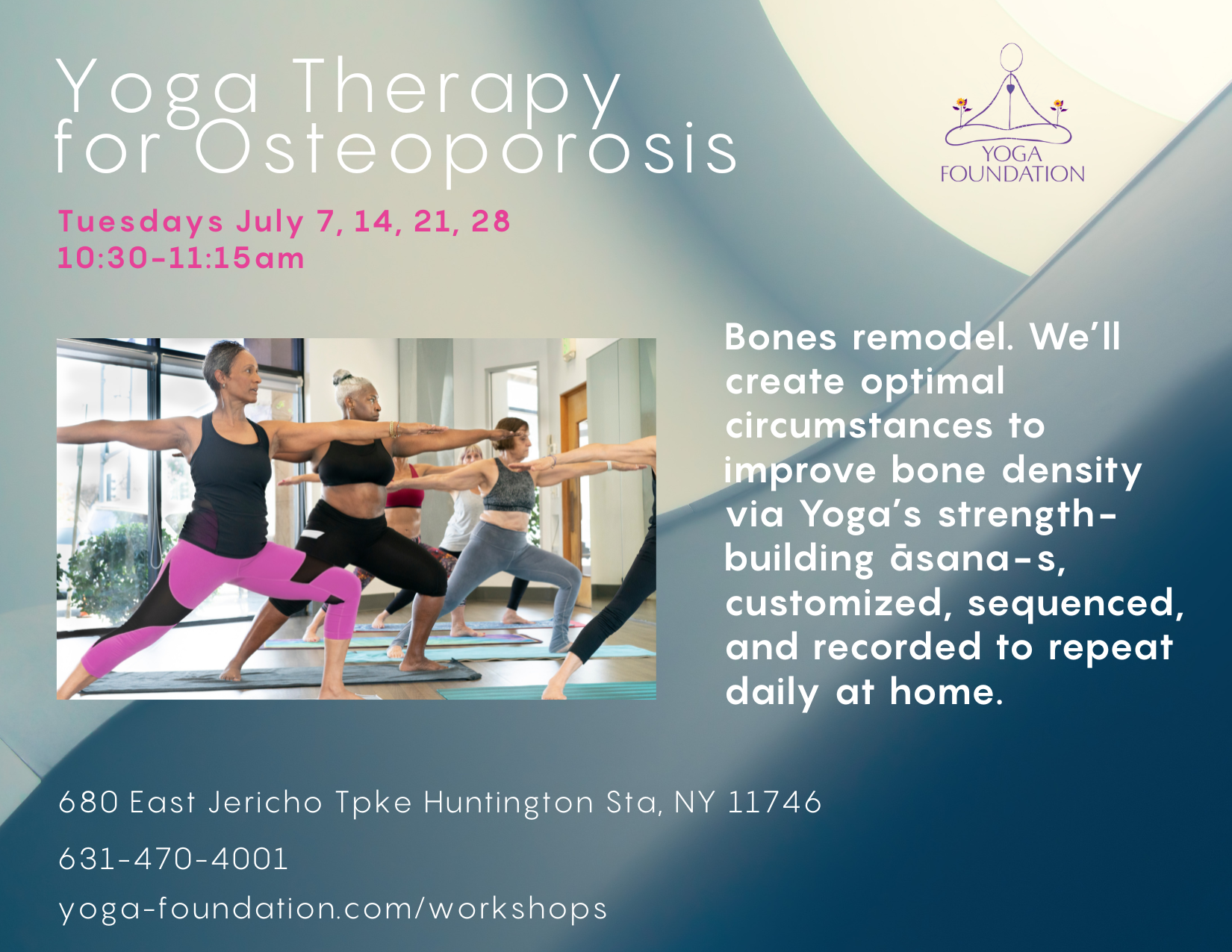 Yoga Therapy for Osteoporosis

YOGA FOUNDATION

Tuesdays July 7, 14, 21, 28
10:30-11:15am

Bones remodel. We'll create optimal circumstances to improve bone density via Yoga's strength-building āsana-s, customized, sequenced, and recorded to repeat daily at home.

680 East Jericho Tpke Huntington Sta, NY 11746

631-470-4001

yoga-foundation.com/workshops